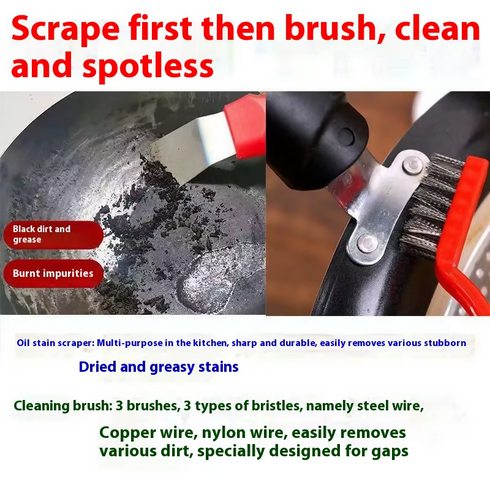 Scrape first then brush, clean and spotless

Black dirt and grease

Burnt impurities

Oil stain scraper: Multi-purpose in the kitchen, sharp and durable, easily removes various stubborn

Dried and greasy stains

Cleaning brush: 3 brushes, 3 types of bristles, namely steel wire,

Copper wire, nylon wire, easily removes various dirt, specially designed for gaps